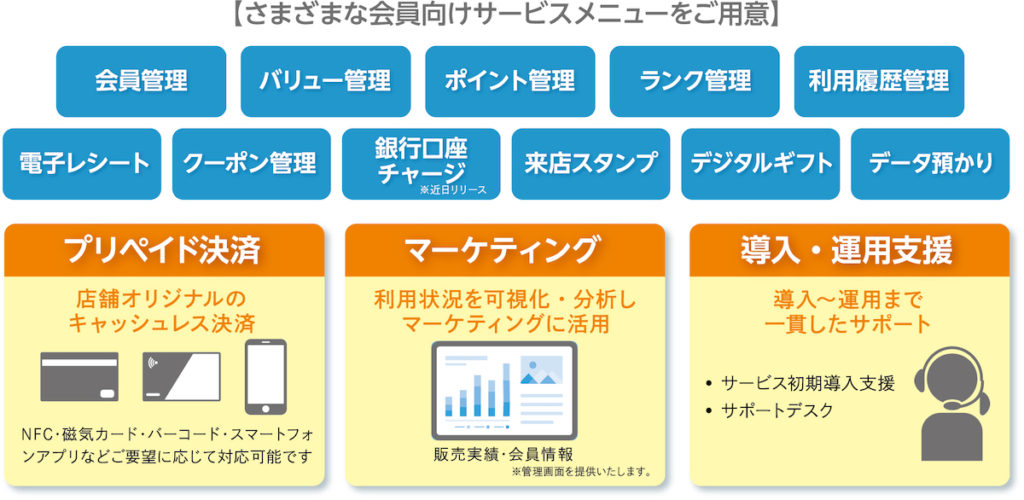 【さまざまな会員向けサービスメニューをご用意】

会員管理
バリュー管理
ポイント管理
ランク管理
利用履歴管理

電子レシート
クーポン管理
銀行口座チャージ
※近日リリース
来店スタンプ
デジタルギフト
データ預かり

プリペイド決済

店舗オリジナルのキャッシュレス決済

NFC・磁気カード・バーコード・スマートフォンアプリなどご要望に応じて対応可能です

マーケティング

利用状況を可視化・分析しマーケティングに活用

販売実績・会員情報
※管理画面を提供いたします。

導入・運用支援

導入〜運用まで一貫したサポート

• サービス初期導入支援
• サポートデスク